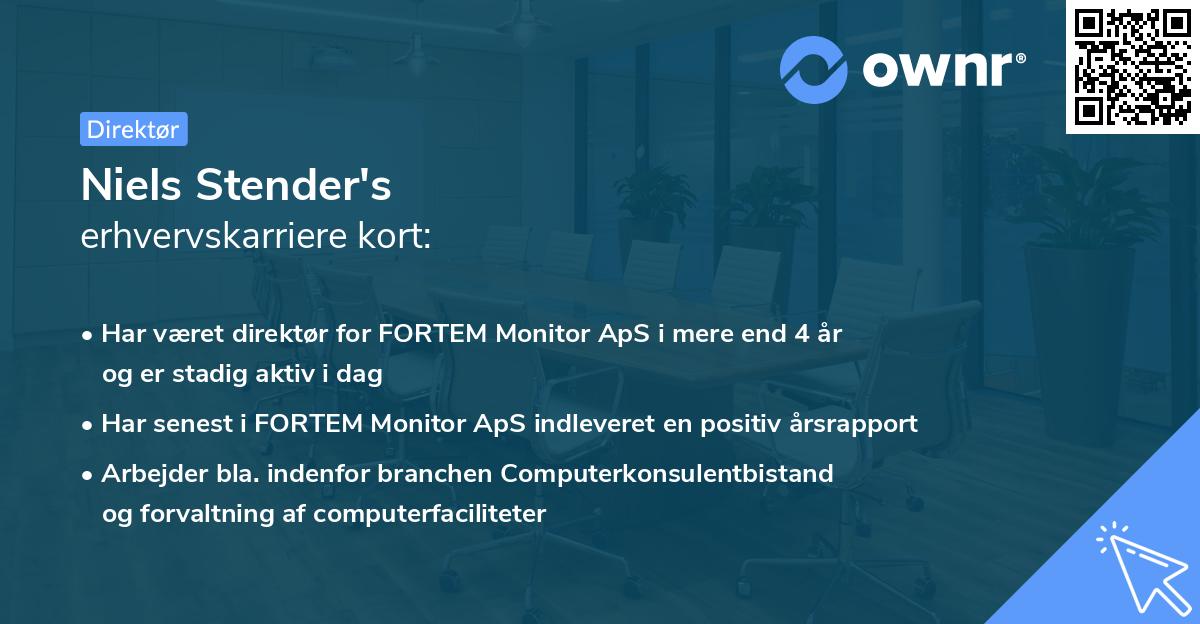 ownr®

Direktør

Niels Stender's
erhvervskarriere kort:

• Har været direktør for FORTEM Monitor ApS i mere end 4 år og er stadig aktiv i dag

• Har senest i FORTEM Monitor ApS indleveret en positiv årsrapport

• Arbejder bla. indenfor branchen Computerkonsulentbistand og forvaltning af computerfaciliteter